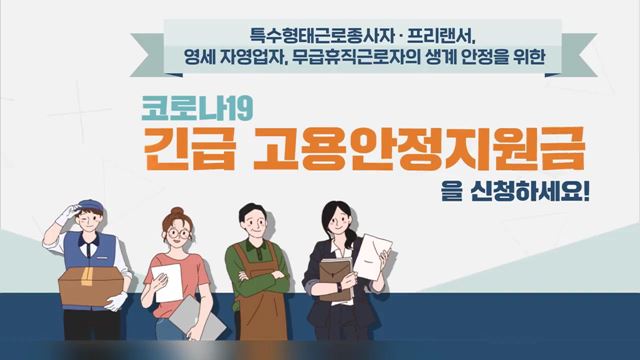 특수형태근로종사자 · 프리랜서,
영세 자영업자, 무급휴직근로자의 생계 안정을 위한

코로나19
긴급 고용안정지원금
을 신청하세요!